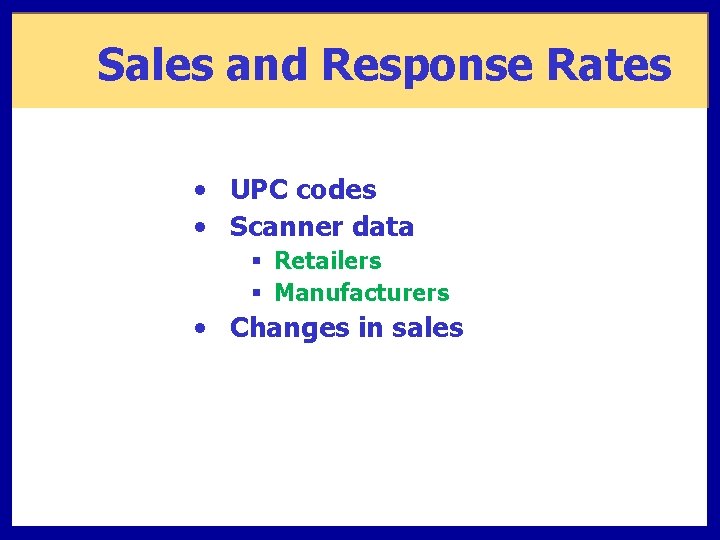 Sales and Response Rates

• UPC codes
• Scanner data
  ▪ Retailers
  ▪ Manufacturers
• Changes in sales